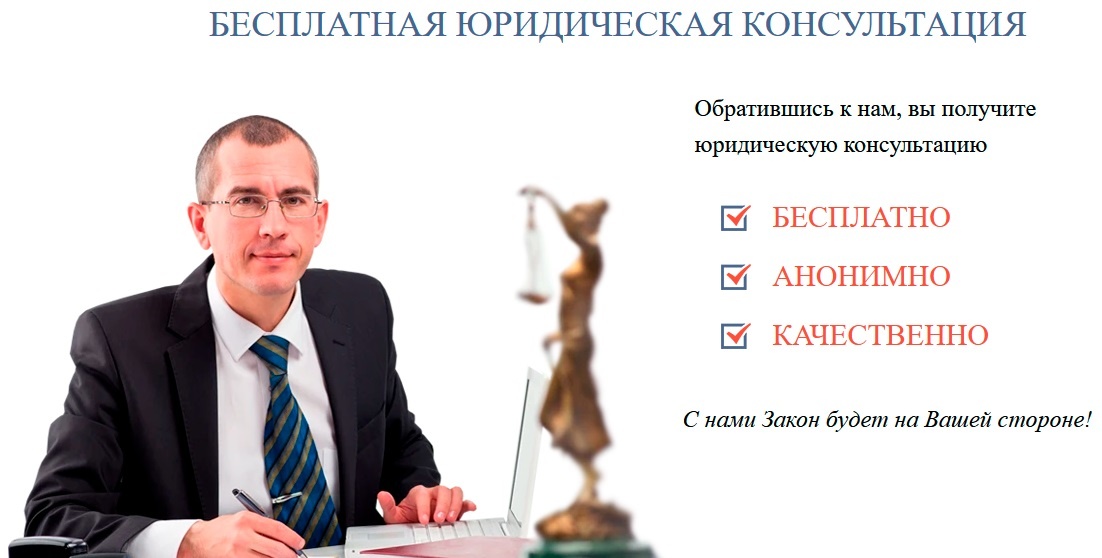 БЕСПЛАТНАЯ ЮРИДИЧЕСКАЯ КОНСУЛЬТАЦИЯ

Обратившись к нам, вы получите юридическую консультацию

☑ БЕСПЛАТНО
☑ АНОНИМНО
☑ КАЧЕСТВЕННО

С нами Закон будет на Вашей стороне!